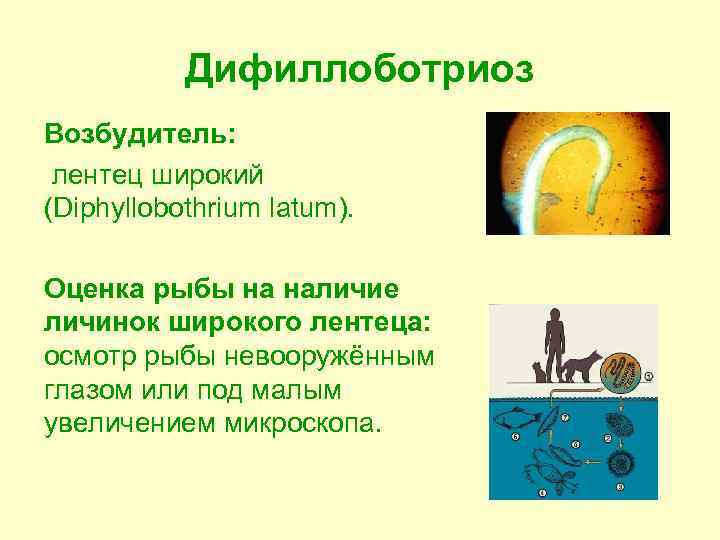 Дифиллоботриоз

Возбудитель:

лентец широкий (Diphyllobothrium latum).

Оценка рыбы на наличие личинок широкого лентеца: осмотр рыбы невооружённым глазом или под малым увеличением микроскопа.

1

2

3

4

5

6

7